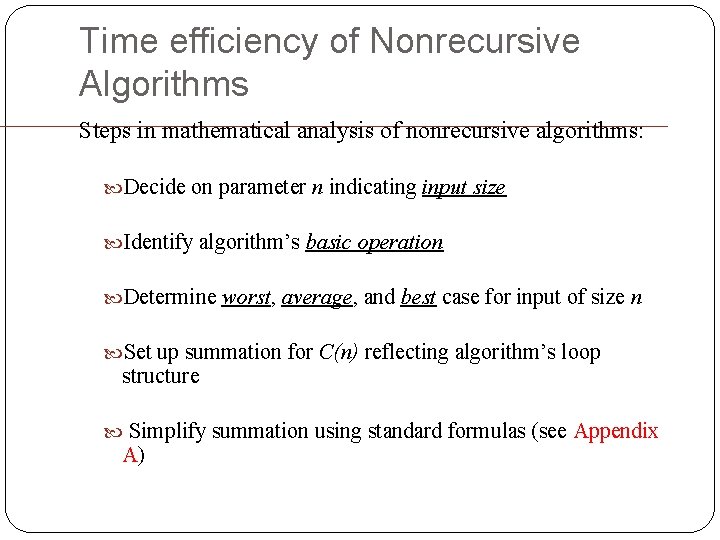 Time efficiency of Nonrecursive Algorithms

Steps in mathematical analysis of nonrecursive algorithms:

Decide on parameter $n$ indicating input size

Identify algorithm's basic operation

Determine worst, average, and best case for input of size $n$

Set up summation for $C(n)$ reflecting algorithm's loop structure

Simplify summation using standard formulas (see Appendix A)